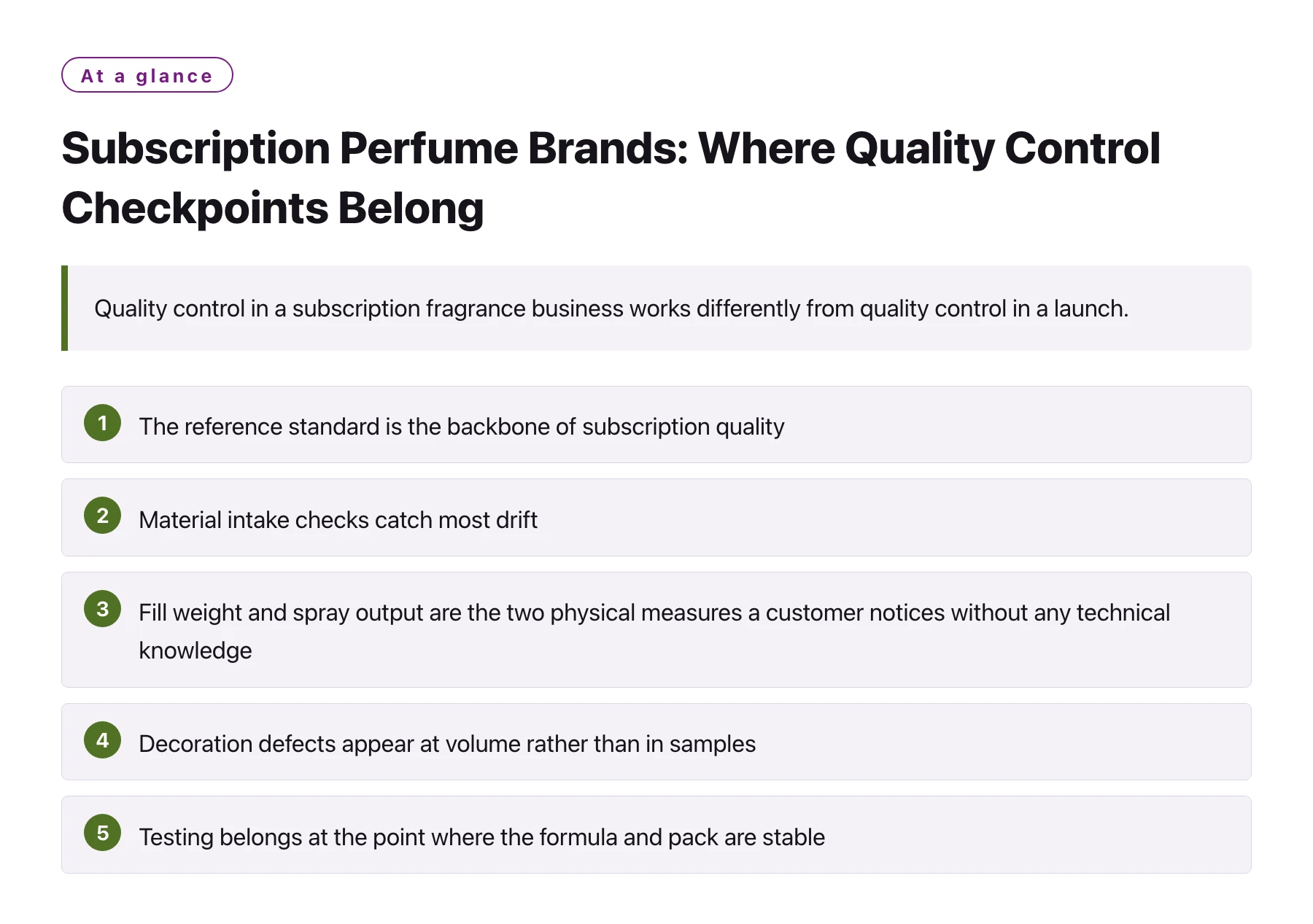 At a glance

Subscription Perfume Brands: Where Quality Control Checkpoints Belong

Quality control in a subscription fragrance business works differently from quality control in a launch.

1 The reference standard is the backbone of subscription quality

2 Material intake checks catch most drift

3 Fill weight and spray output are the two physical measures a customer notices without any technical knowledge

4 Decoration defects appear at volume rather than in samples

5 Testing belongs at the point where the formula and pack are stable